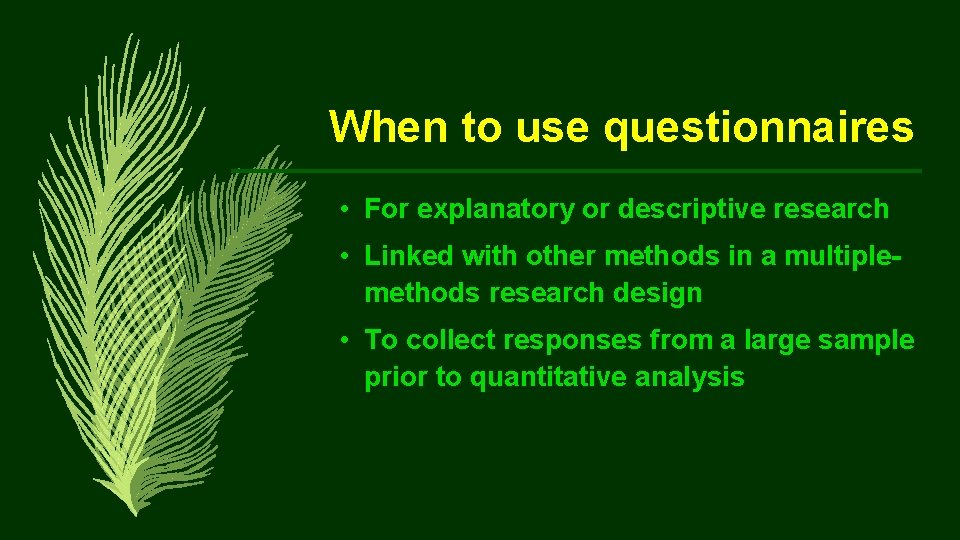 When to use questionnaires

• For explanatory or descriptive research

• Linked with other methods in a multiple-methods research design

• To collect responses from a large sample prior to quantitative analysis